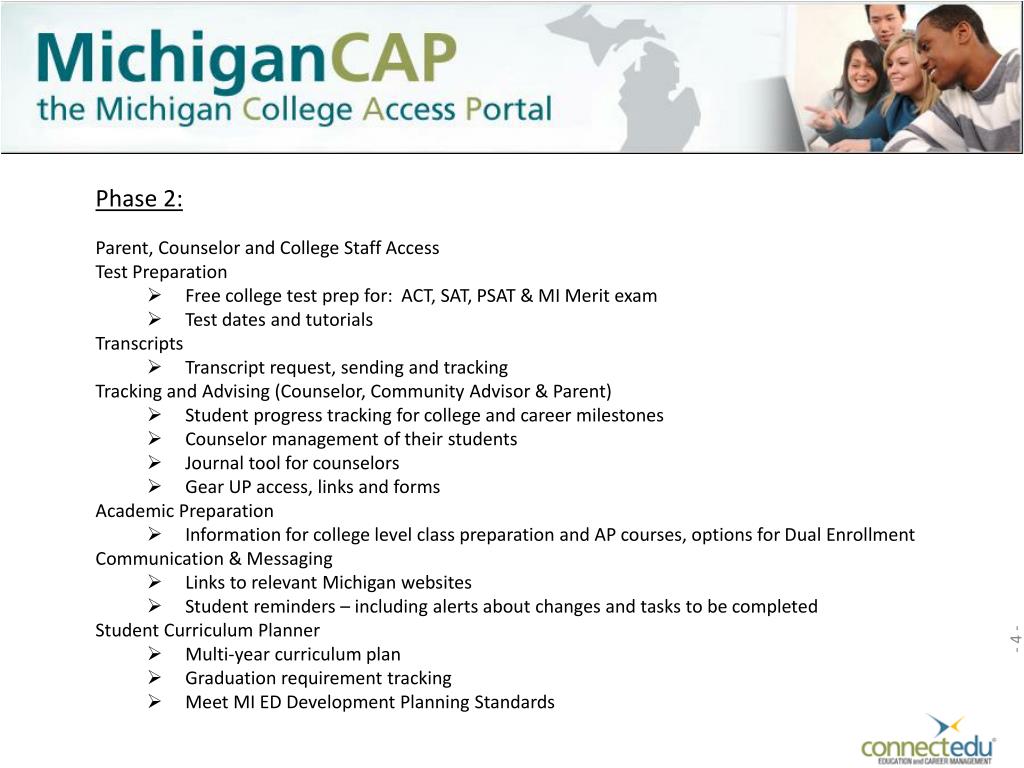 MichiganCAP
the Michigan College Access Portal

Phase 2:

Parent, Counselor and College Staff Access
Test Preparation
➢ Free college test prep for: ACT, SAT, PSAT & MI Merit exam
➢ Test dates and tutorials
Transcripts
➢ Transcript request, sending and tracking
Tracking and Advising (Counselor, Community Advisor & Parent)
➢ Student progress tracking for college and career milestones
➢ Counselor management of their students
➢ Journal tool for counselors
➢ Gear UP access, links and forms
Academic Preparation
➢ Information for college level class preparation and AP courses, options for Dual Enrollment
Communication & Messaging
➢ Links to relevant Michigan websites
➢ Student reminders – including alerts about changes and tasks to be completed
Student Curriculum Planner
➢ Multi-year curriculum plan
➢ Graduation requirement tracking
➢ Meet MI ED Development Planning Standards

- 4 -

connectedu
EDUCATION and CAREER MANAGEMENT